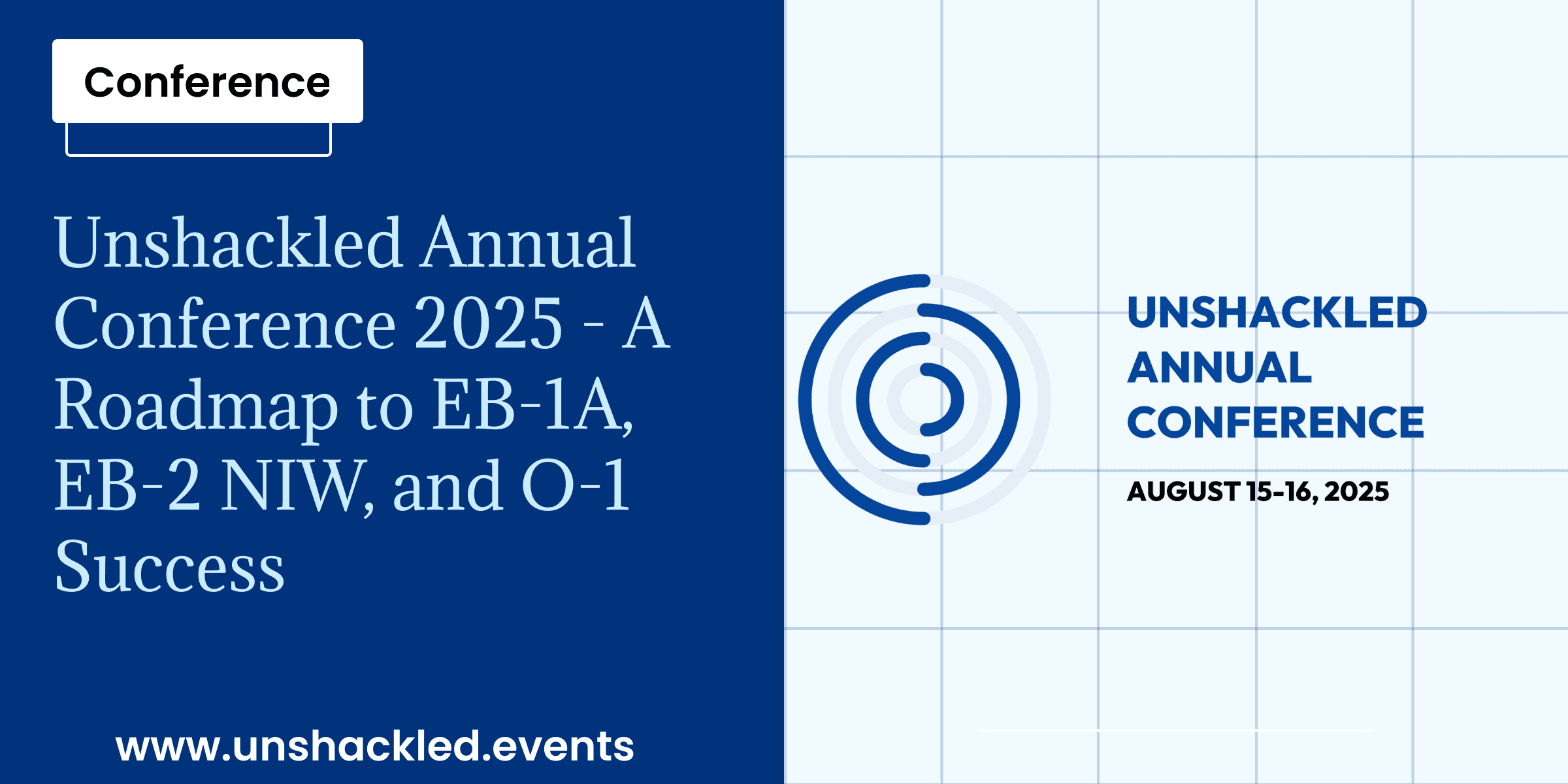 Conference

Unshackled Annual Conference 2025 - A Roadmap to EB-1A, EB-2 NIW, and O-1 Success

www.unshackled.events

UNSHACKLED ANNUAL CONFERENCE

AUGUST 15-16, 2025